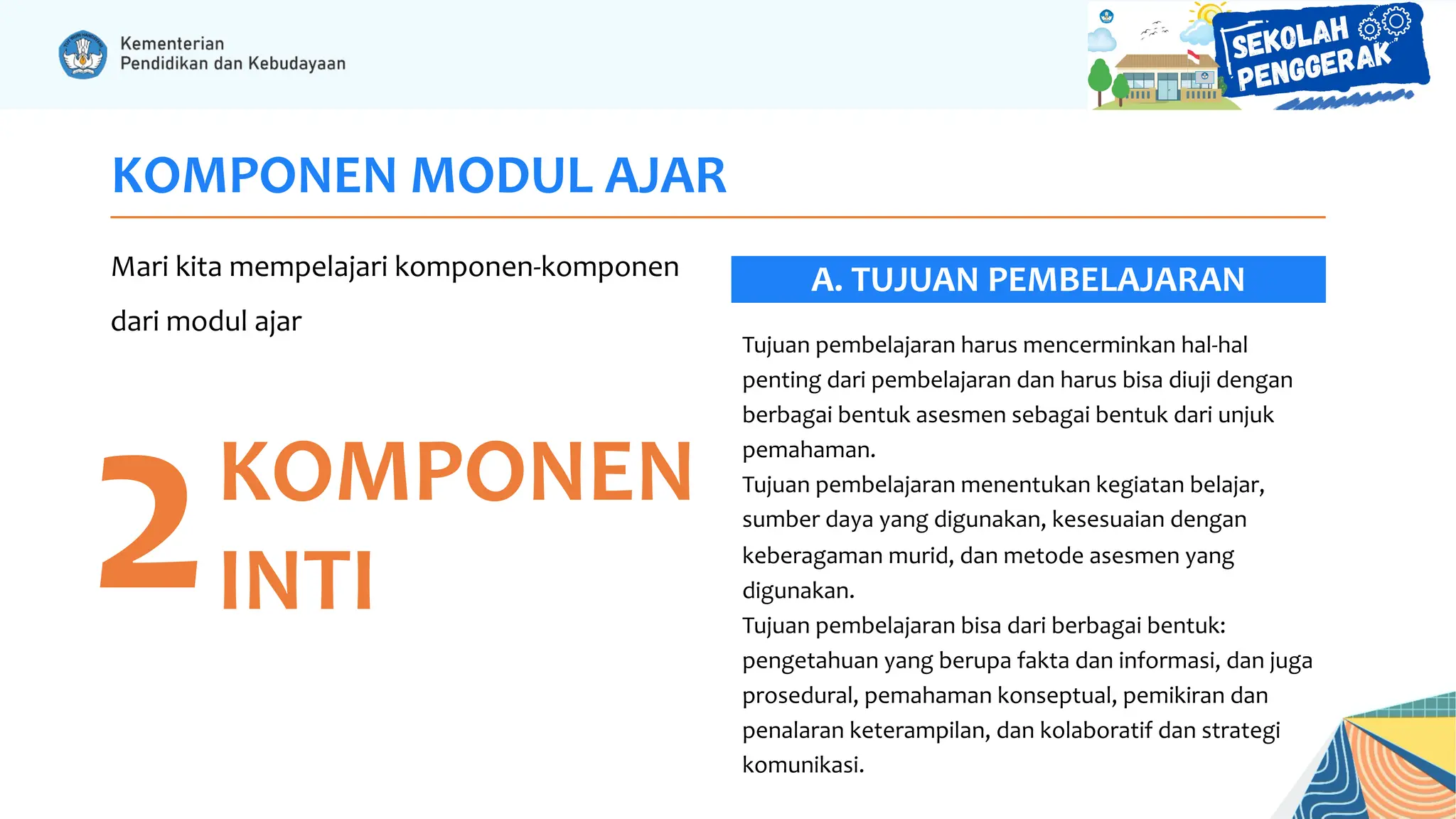 Kementerian
Pendidikan dan Kebudayaan

SEKOLAH PENGGERAK

KOMPONEN MODUL AJAR

Mari kita mempelajari komponen-komponen dari modul ajar

2 KOMPONEN INTI

A. TUJUAN PEMBELAJARAN

Tujuan pembelajaran harus mencerminkan hal-hal penting dari pembelajaran dan harus bisa diuji dengan berbagai bentuk asesmen sebagai bentuk dari unjuk pemahaman.
Tujuan pembelajaran menentukan kegiatan belajar, sumber daya yang digunakan, kesesuaian dengan keberagaman murid, dan metode asesmen yang digunakan.
Tujuan pembelajaran bisa dari berbagai bentuk: pengetahuan yang berupa fakta dan informasi, dan juga prosedural, pemahaman konseptual, pemikiran dan penalaran keterampilan, dan kolaboratif dan strategi komunikasi.